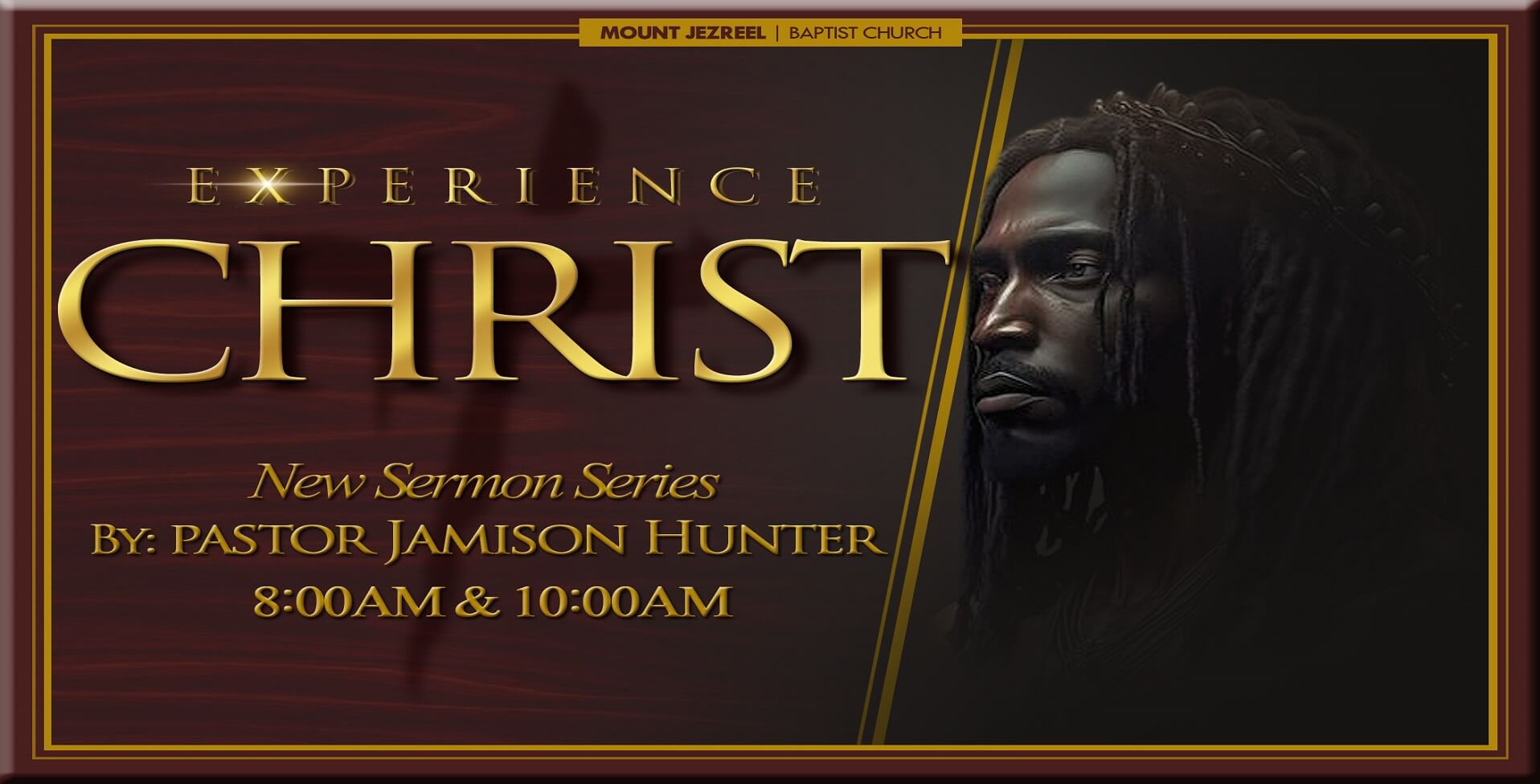 MOUNT JEZREEL | BAPTIST CHURCH

EXPERIENCE
CHRIST

New Sermon Series
By: PASTOR JAMISON HUNTER
8:00AM & 10:00AM